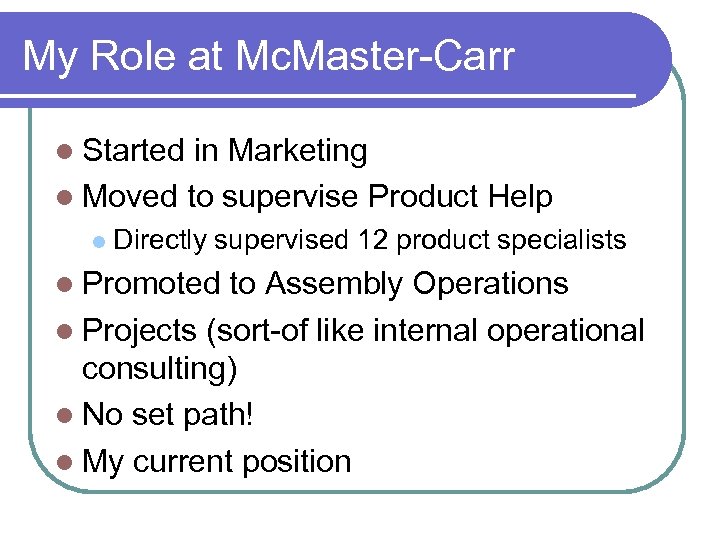 My Role at McMaster-Carr

- Started in Marketing
- Moved to supervise Product Help
  - Directly supervised 12 product specialists
- Promoted to Assembly Operations
- Projects (sort-of like internal operational consulting)
- No set path!
- My current position